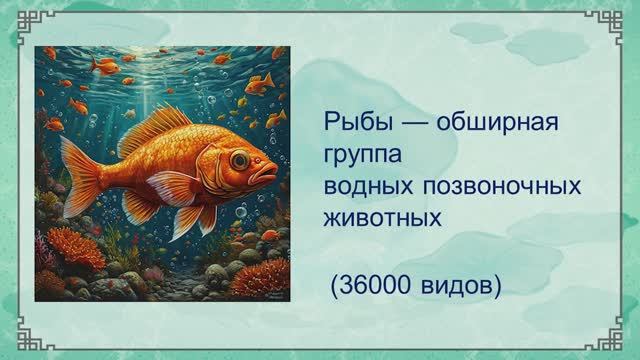 Рыбы — обширная группа водных позвоночных животных

(36000 видов)